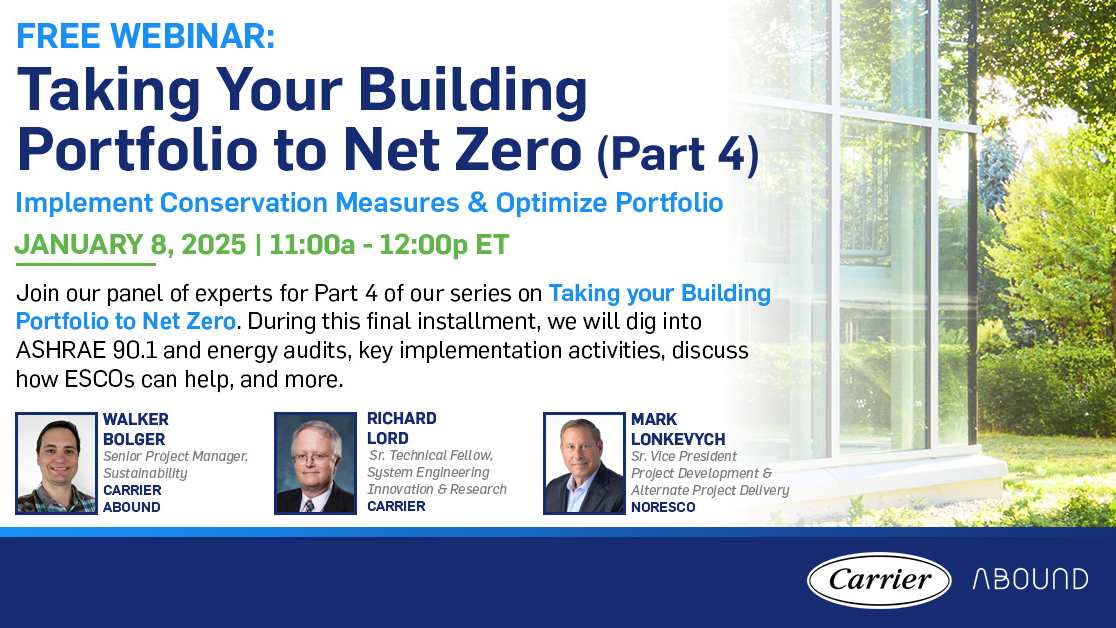 FREE WEBINAR:
Taking Your Building Portfolio to Net Zero (Part 4)
Implement Conservation Measures & Optimize Portfolio
JANUARY 8, 2025 | 11:00a - 12:00p ET

Join our panel of experts for Part 4 of our series on Taking your Building Portfolio to Net Zero. During this final installment, we will dig into ASHRAE 90.1 and energy audits, key implementation activities, discuss how ESCOs can help, and more.

WALKER BOLGER
Senior Project Manager, Sustainability
CARRIER
ABOUND

RICHARD LORD
Sr. Technical Fellow, System Engineering Innovation & Research
CARRIER

MARK LONKEVYCH
Sr. Vice President
Project Development & Alternate Project Delivery
NORESCO

Carrier ABOUND